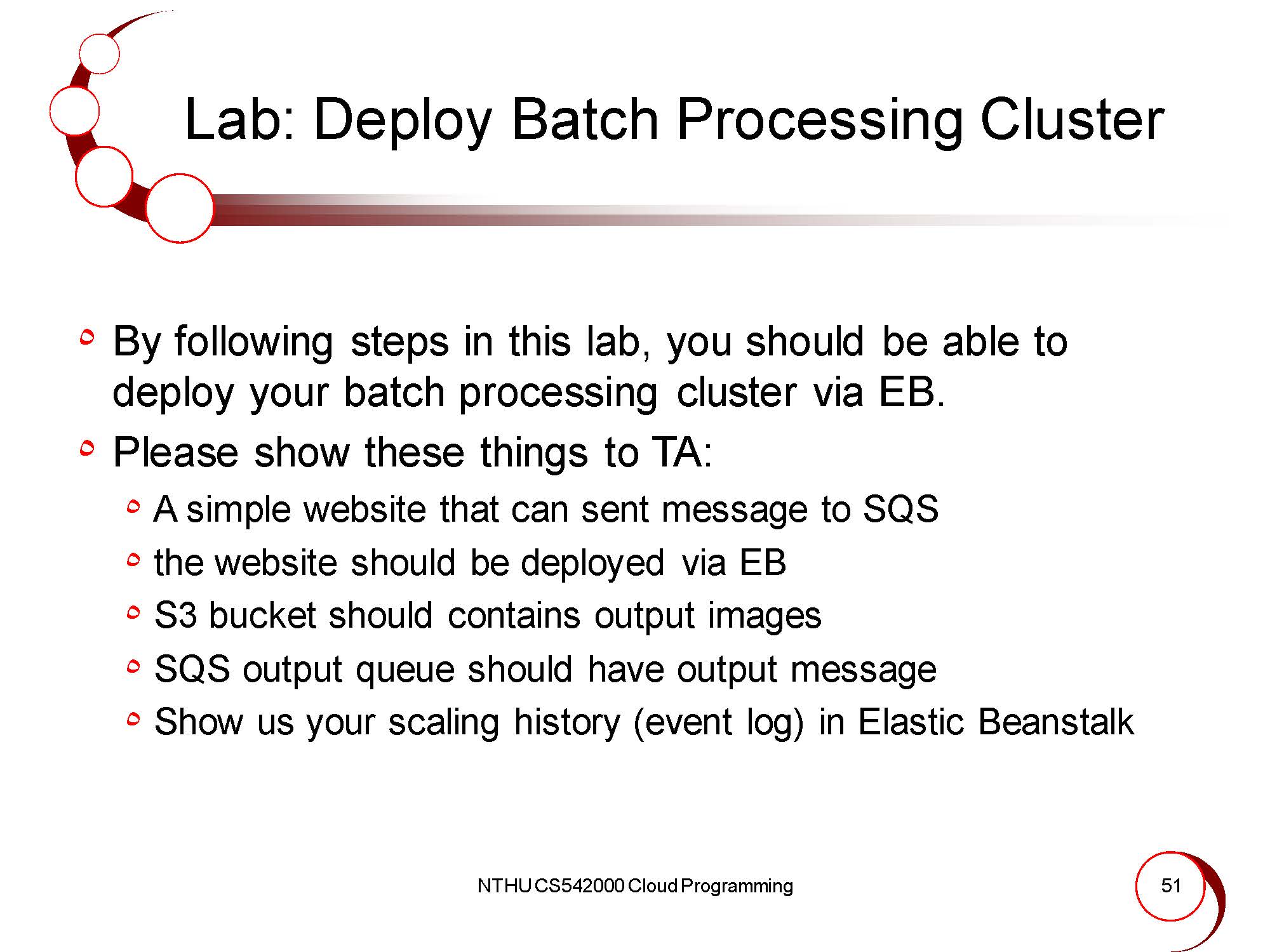 Lab: Deploy Batch Processing Cluster

By following steps in this lab, you should be able to deploy your batch processing cluster via EB.

Please show these things to TA:

A simple website that can sent message to SQS

the website should be deployed via EB

S3 bucket should contains output images

SQS output queue should have output message

Show us your scaling history (event log) in Elastic Beanstalk

NTHU CS542000 Cloud Programming

51